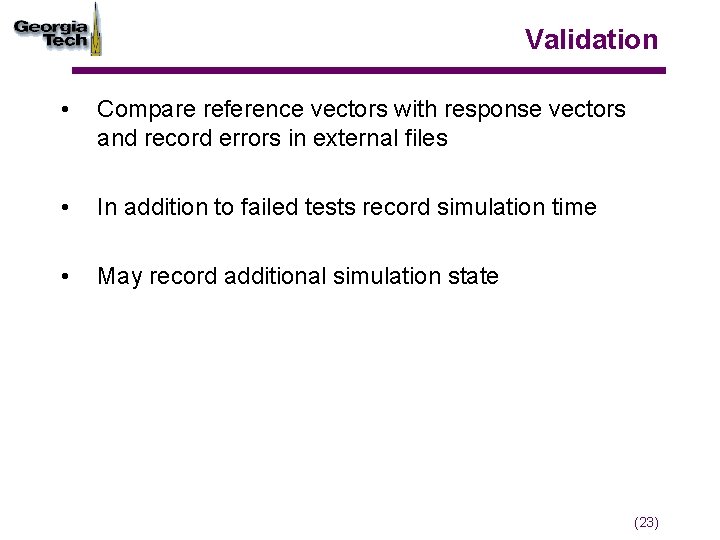 Georgia Tech

Validation

• Compare reference vectors with response vectors and record errors in external files

• In addition to failed tests record simulation time

• May record additional simulation state

(23)